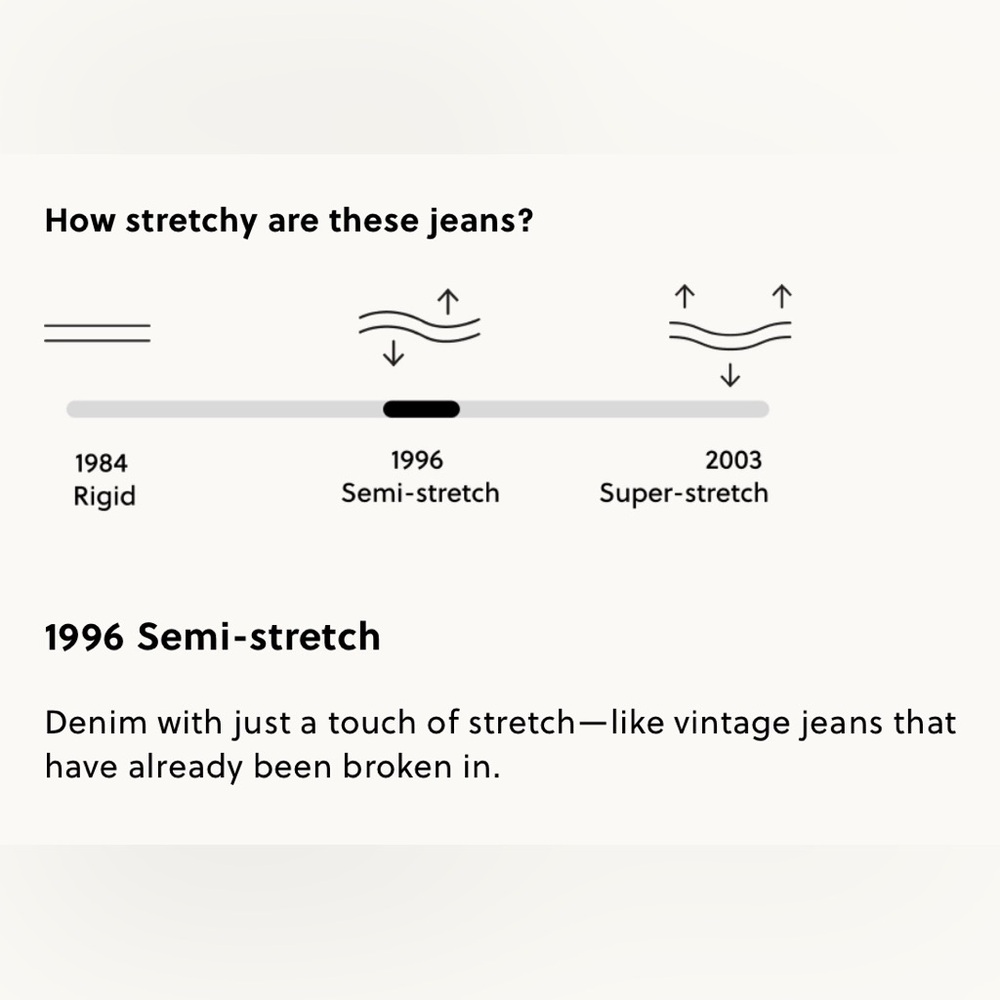 How stretchy are these jeans?

1984
Rigid

1996
Semi-stretch

2003
Super-stretch

1996 Semi-stretch

Denim with just a touch of stretch—like vintage jeans that have already been broken in.